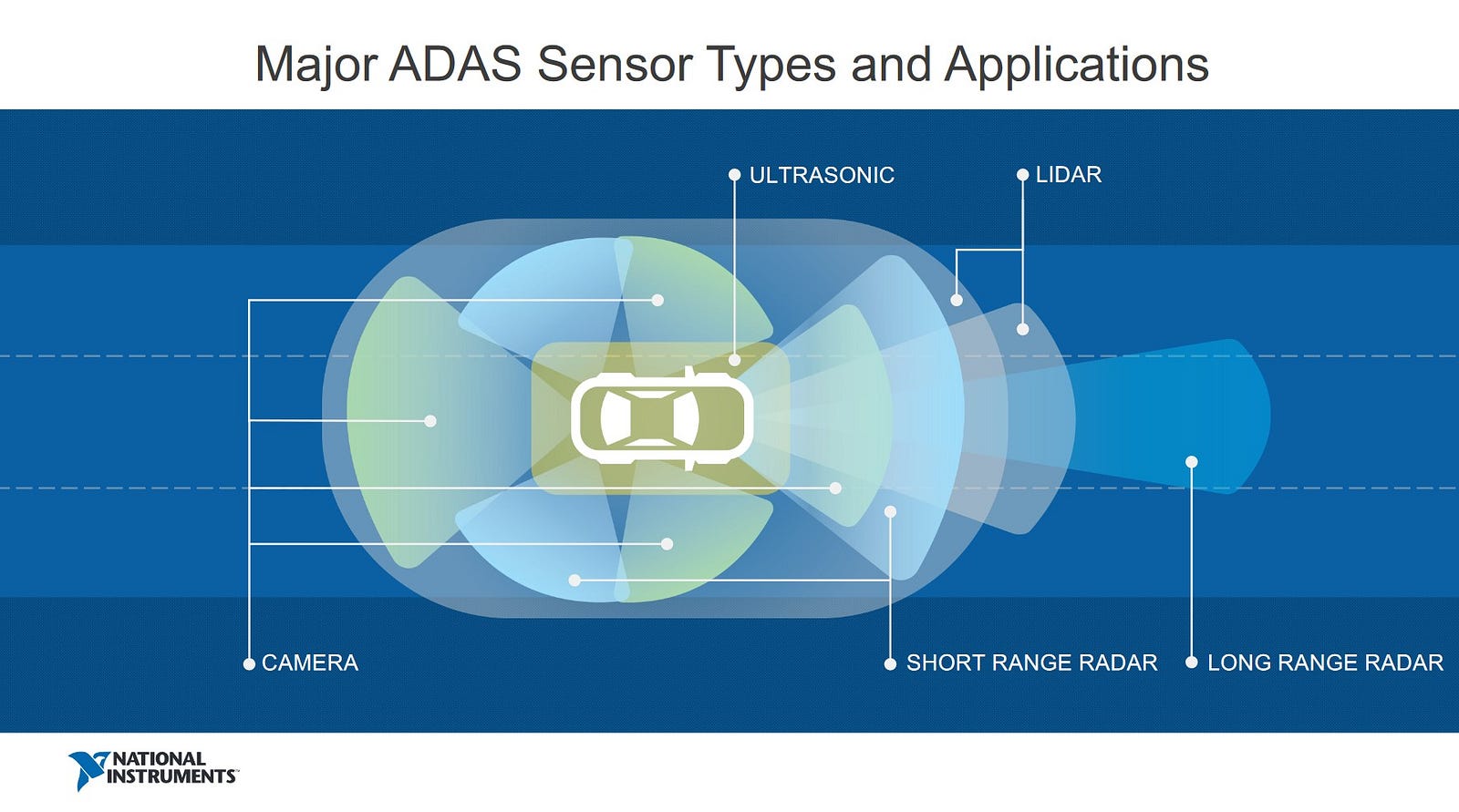 Major ADAS Sensor Types and Applications

ULTRASONIC

LIDAR

CAMERA

SHORT RANGE RADAR

LONG RANGE RADAR

NATIONAL INSTRUMENTS